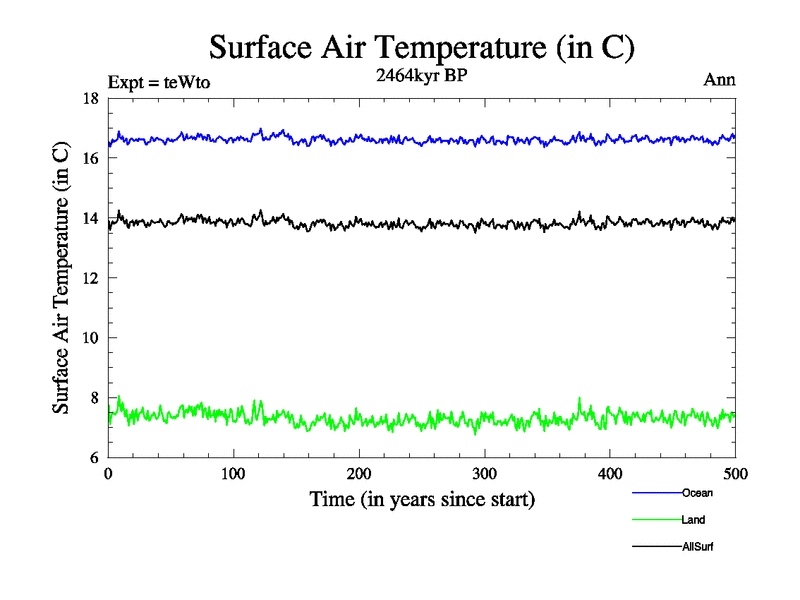 Surface Air Temperature (in C)

Expt = teWto

2464kyr BP

Ann

Surface Air Temperature (in C)

18

16

14

12

10

8

6

0

100

200

300

400

500

Time (in years since start)

Ocean

Land

AllSurf